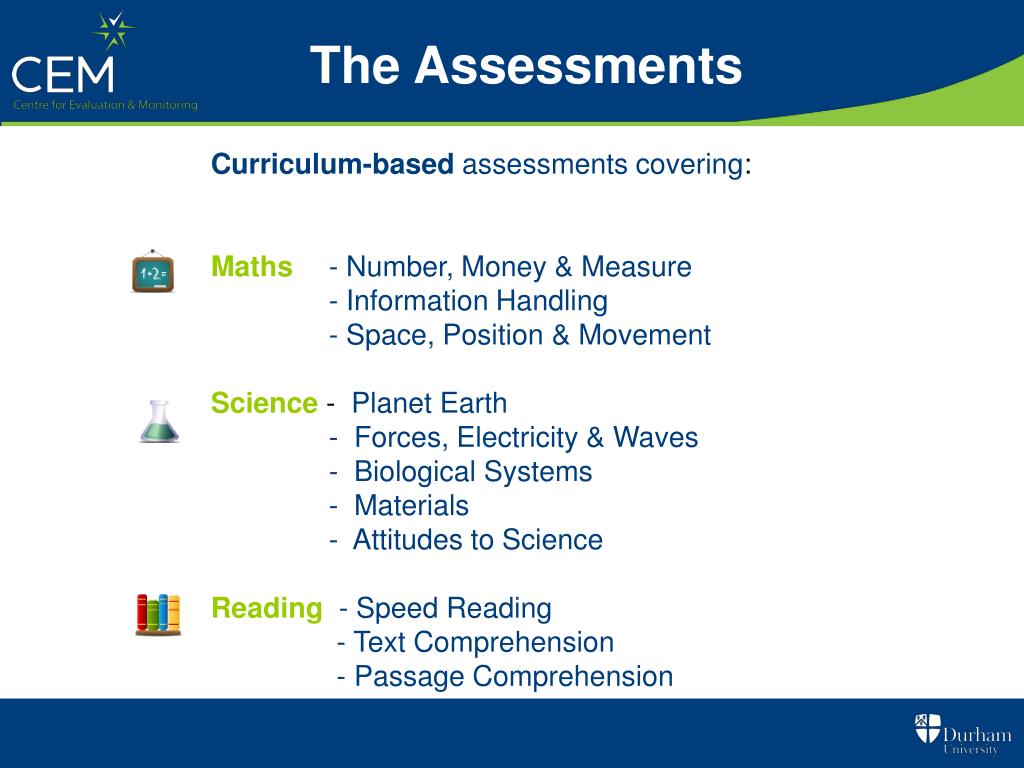 CEM
Centre for Evaluation & Monitoring

The Assessments

Curriculum-based assessments covering:

1+2=

Maths - Number, Money & Measure
- Information Handling
- Space, Position & Movement

Science - Planet Earth
- Forces, Electricity & Waves
- Biological Systems
- Materials
- Attitudes to Science

Reading - Speed Reading
- Text Comprehension
- Passage Comprehension

Durham University